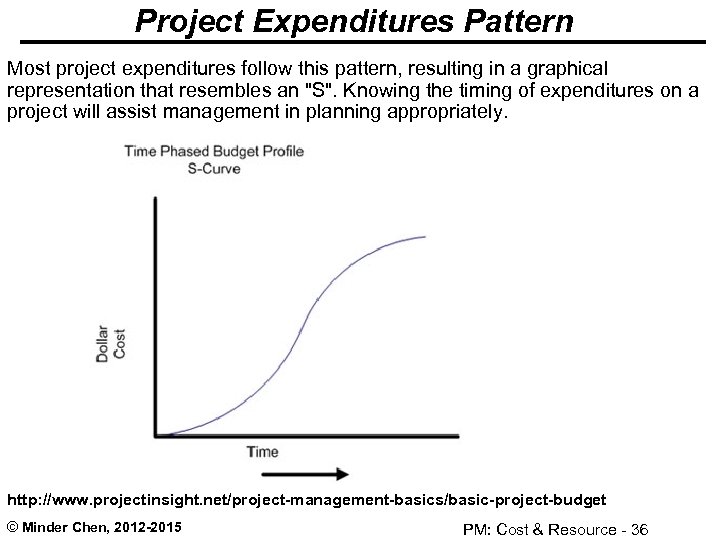 Project Expenditures Pattern

Most project expenditures follow this pattern, resulting in a graphical representation that resembles an "S". Knowing the timing of expenditures on a project will assist management in planning appropriately.

Time Phased Budget Profile
S-Curve

Dollar Cost

Time

http://www.projectinsight.net/project-management-basics/basic-project-budget

© Minder Chen, 2012-2015

PM: Cost & Resource - 36